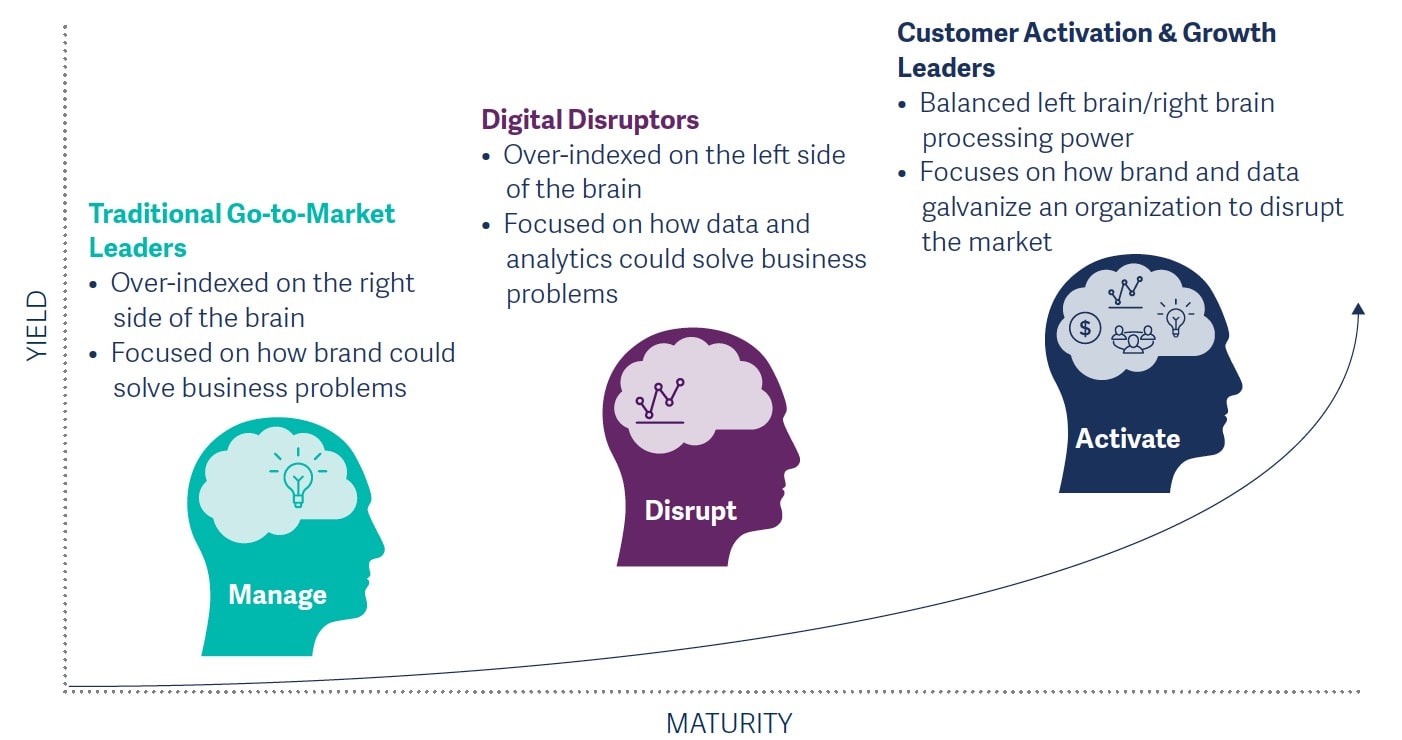 YIELD

Traditional Go-to-Market Leaders
• Over-indexed on the right side of the brain
• Focused on how brand could solve business problems

Manage

Digital Disruptors
• Over-indexed on the left side of the brain
• Focused on how data and analytics could solve business problems

Disrupt

Customer Activation & Growth Leaders
• Balanced left brain/right brain processing power
• Focuses on how brand and data galvanize an organization to disrupt the market

$

Activate

MATURITY